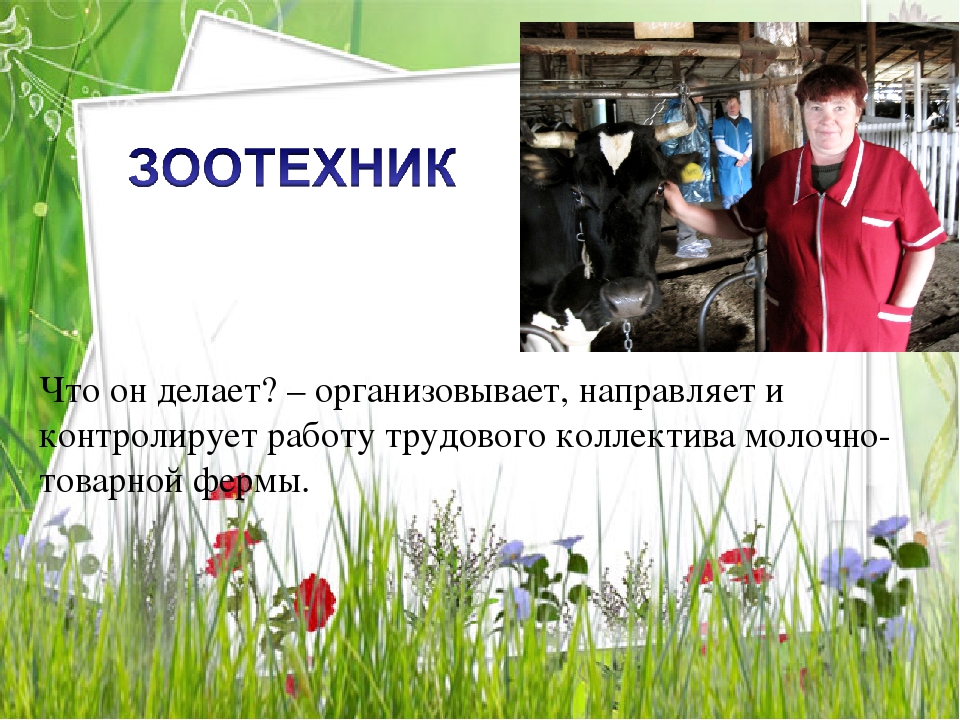 ЗООТЕХНИК

Что он делает? – организовывает, направляет и контролирует работу трудового коллектива молочно-товарной фермы.